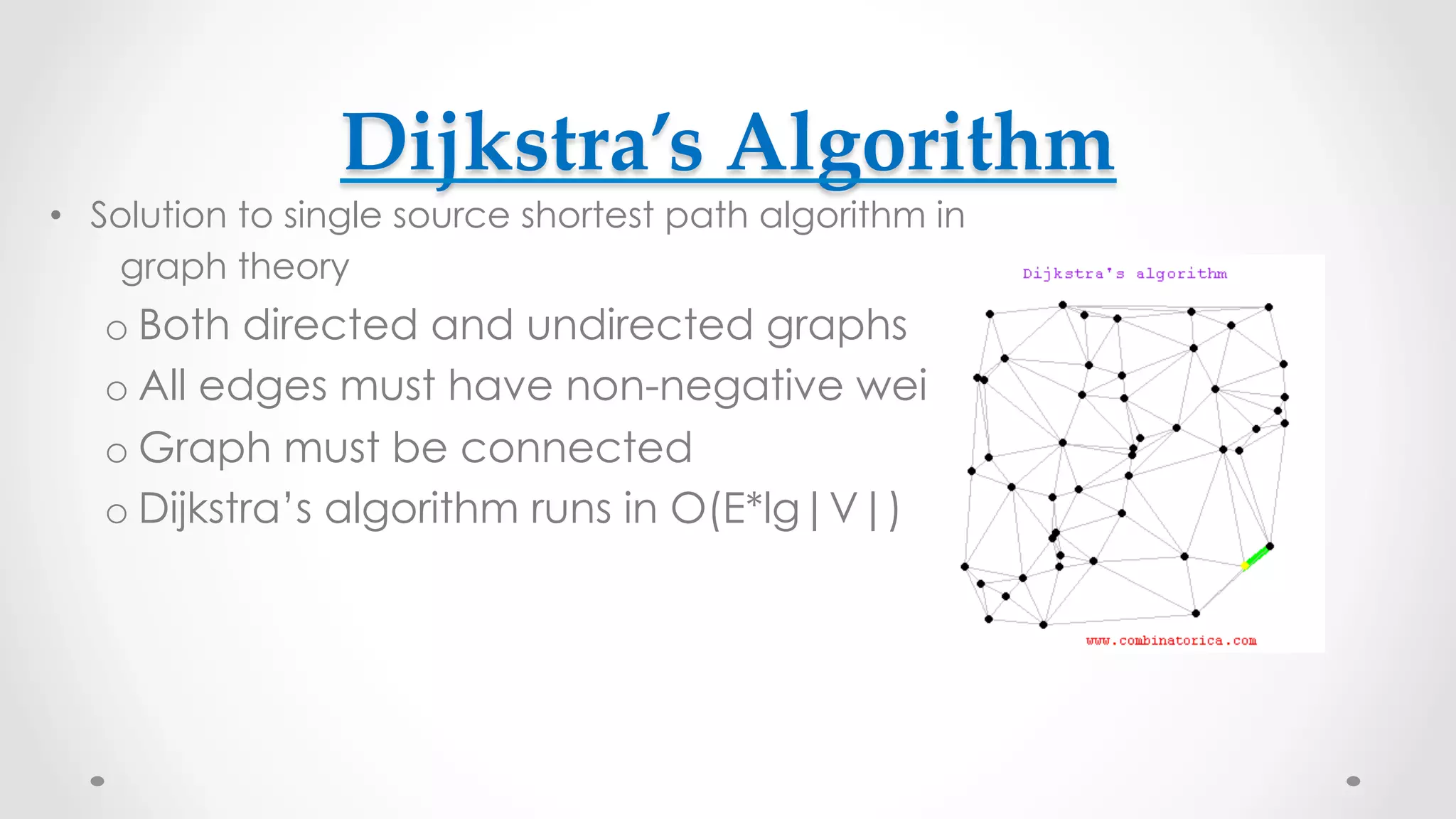 Dijkstra's Algorithm

• Solution to single source shortest path algorithm in graph theory
  o Both directed and undirected graphs
  o All edges must have non-negative wei
  o Graph must be connected
  o Dijkstra's algorithm runs in O(E*lg|V|)

Dijkstra's algorithm

www.combinatorica.com